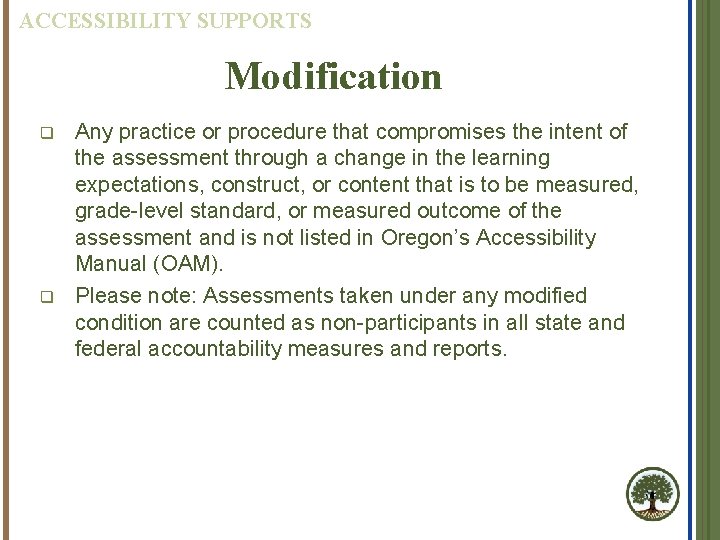 ACCESSIBILITY SUPPORTS

Modification

❑ Any practice or procedure that compromises the intent of the assessment through a change in the learning expectations, construct, or content that is to be measured, grade-level standard, or measured outcome of the assessment and is not listed in Oregon's Accessibility Manual (OAM).

❑ Please note: Assessments taken under any modified condition are counted as non-participants in all state and federal accountability measures and reports.